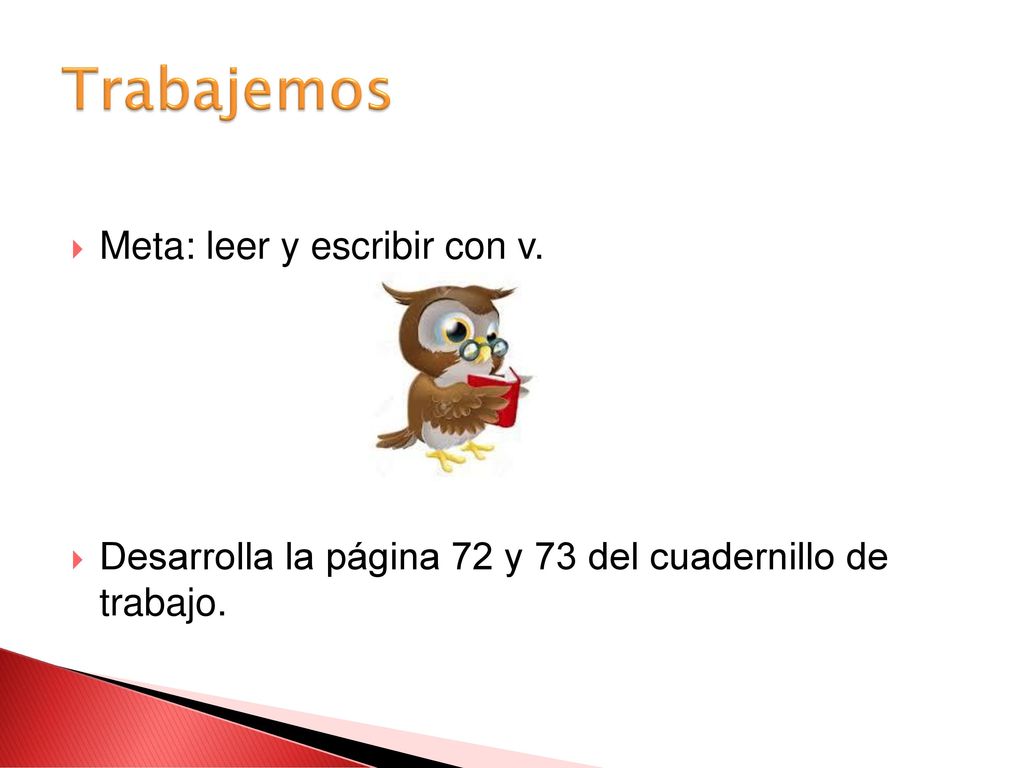 Trabajemos

Meta: leer y escribir con v.

Desarrolla la página 72 y 73 del cuadernillo de trabajo.